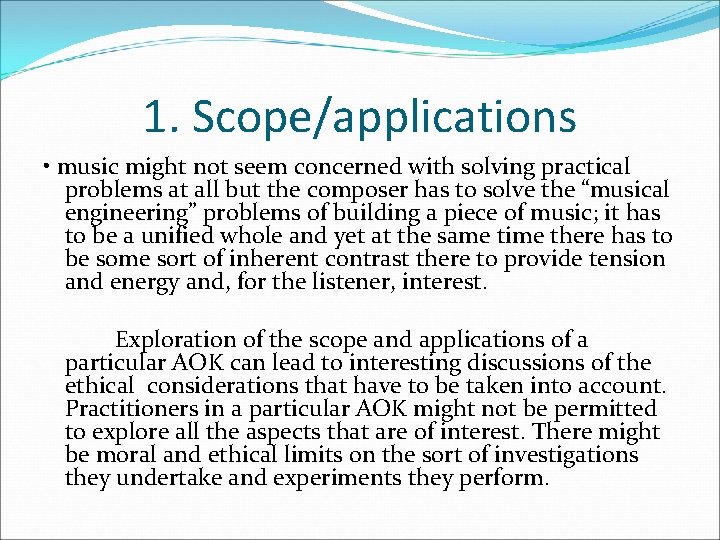 1. Scope/applications

• music might not seem concerned with solving practical problems at all but the composer has to solve the “musical engineering” problems of building a piece of music; it has to be a unified whole and yet at the same time there has to be some sort of inherent contrast there to provide tension and energy and, for the listener, interest.

Exploration of the scope and applications of a particular AOK can lead to interesting discussions of the ethical considerations that have to be taken into account. Practitioners in a particular AOK might not be permitted to explore all the aspects that are of interest. There might be moral and ethical limits on the sort of investigations they undertake and experiments they perform.